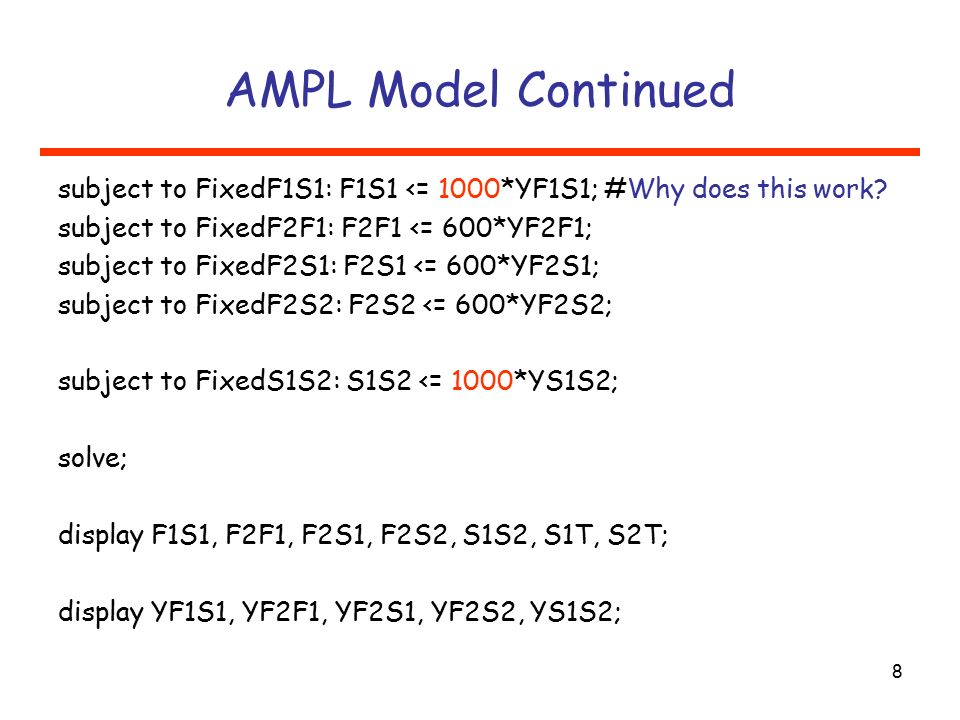 AMPL Model Continued

subject to FixedF1S1: F1S1 <= 1000*YF1S1; #Why does this work?
subject to FixedF2F1: F2F1 <= 600*YF2F1;
subject to FixedF2S1: F2S1 <= 600*YF2S1;
subject to FixedF2S2: F2S2 <= 600*YF2S2;

subject to FixedS1S2: S1S2 <= 1000*YS1S2;

solve;

display F1S1, F2F1, F2S1, F2S2, S1S2, S1T, S2T;

display YF1S1, YF2F1, YF2S1, YF2S2, YS1S2;

8